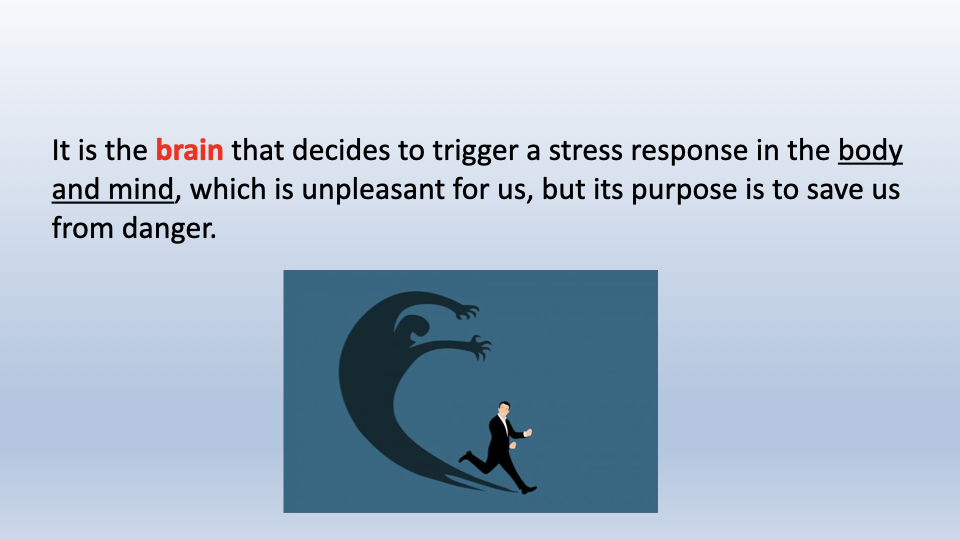 It is the brain that decides to trigger a stress response in the body and mind, which is unpleasant for us, but its purpose is to save us from danger.